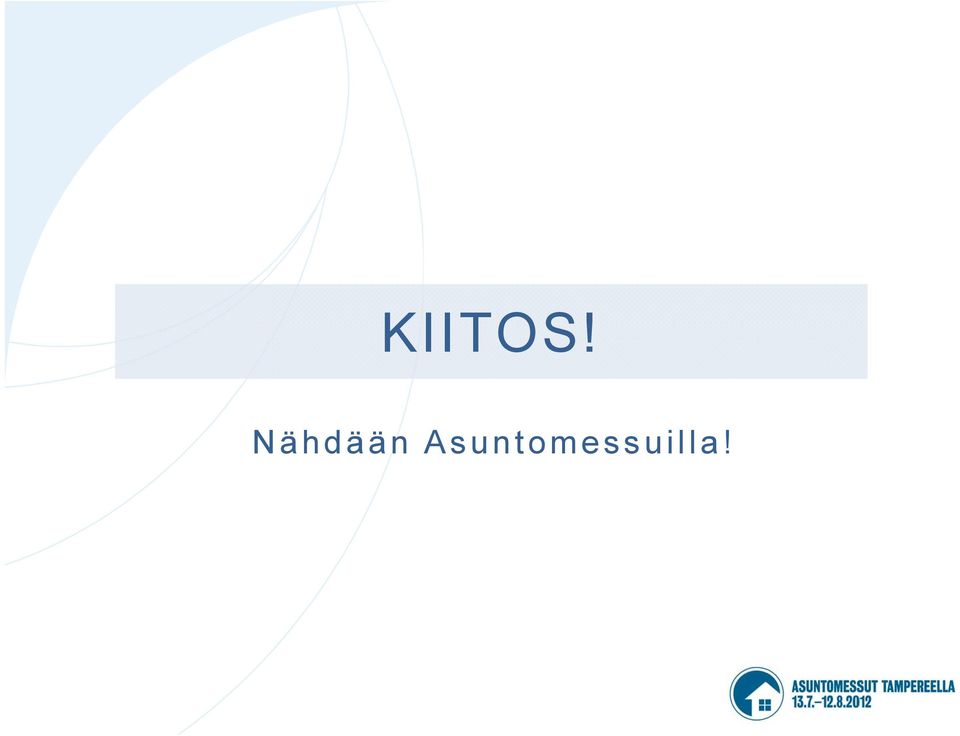 KIITOS!

Nähdään Asuntomessuilla!

ASUNTOMESSUT TAMPEREELLA
13.7.–12.8.2012